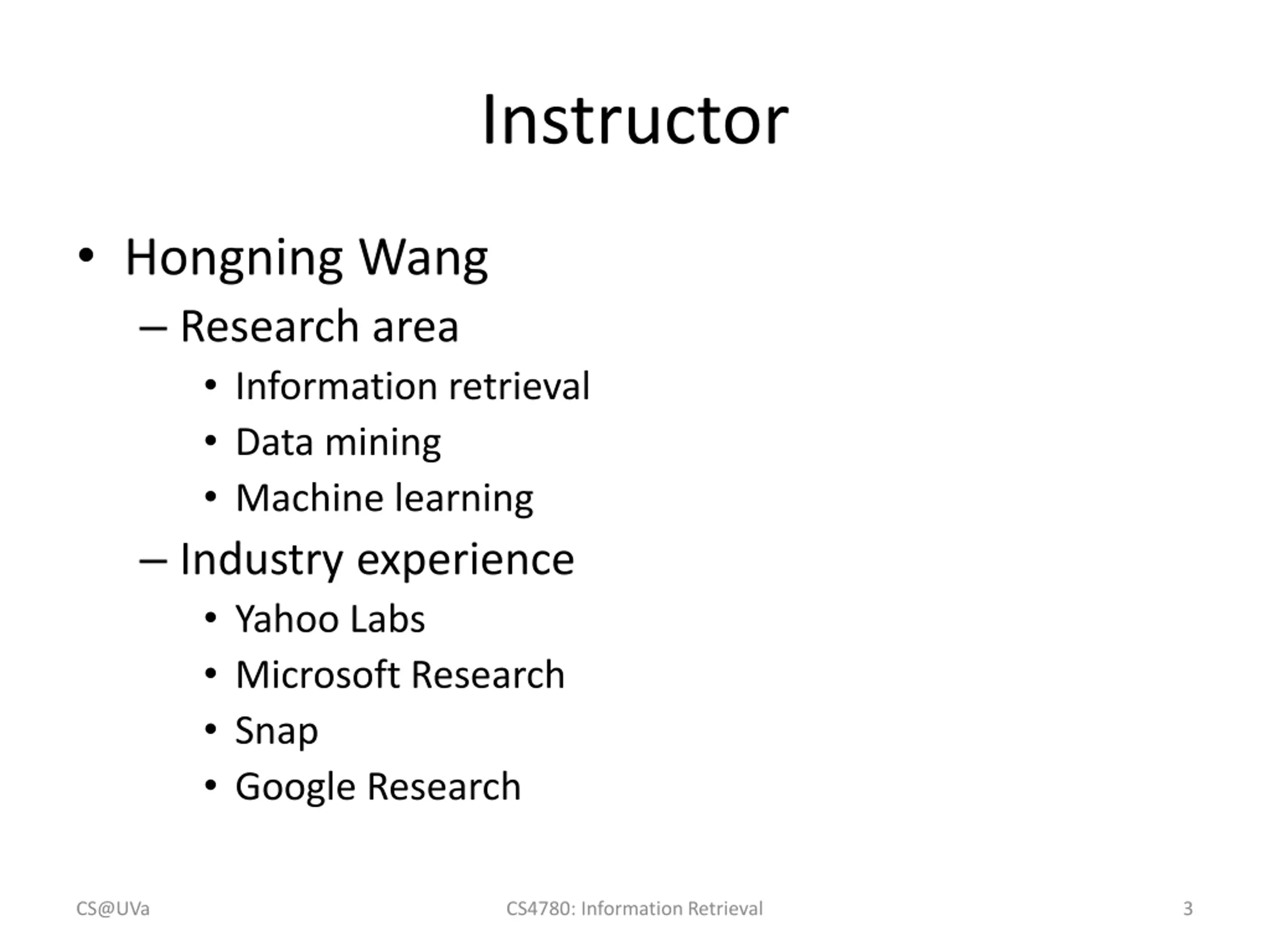 Instructor

• Hongning Wang
  – Research area
    • Information retrieval
    • Data mining
    • Machine learning
  – Industry experience
    • Yahoo Labs
    • Microsoft Research
    • Snap
    • Google Research

CS@UVa CS4780: Information Retrieval 3